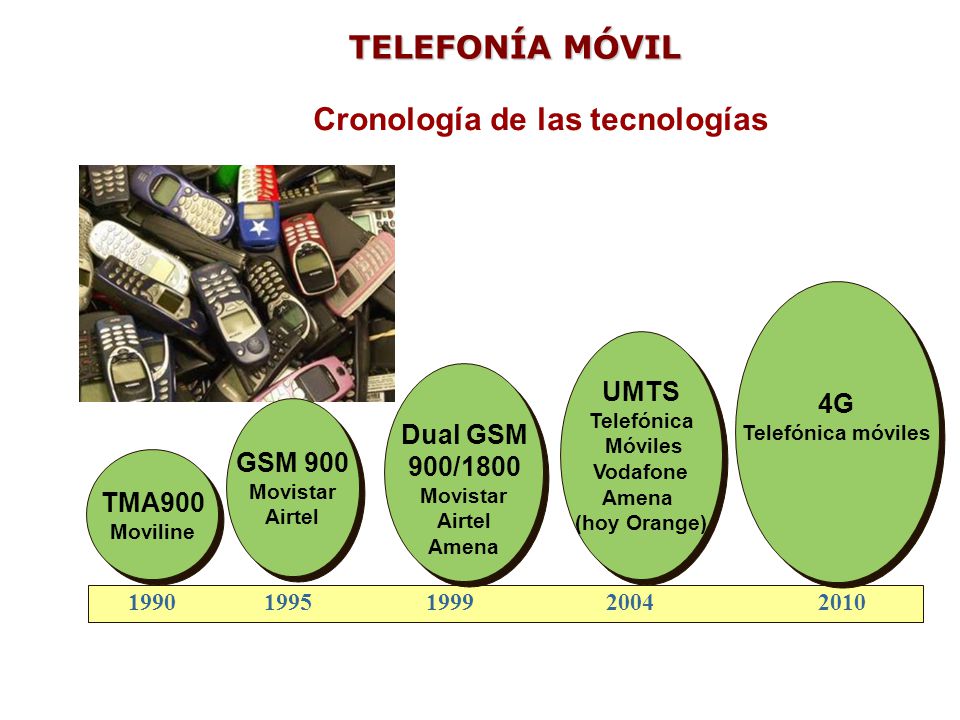 TELEFONÍA MÓVIL

Cronología de las tecnologías

TMA900
Moviline

GSM 900
Movistar
Airtel

Dual GSM
900/1800
Movistar
Airtel
Amena

UMTS
Telefónica
Móviles
Vodafone
Amena
(hoy Orange)

4G
Telefónica móviles

1990 1995 1999 2004 2010